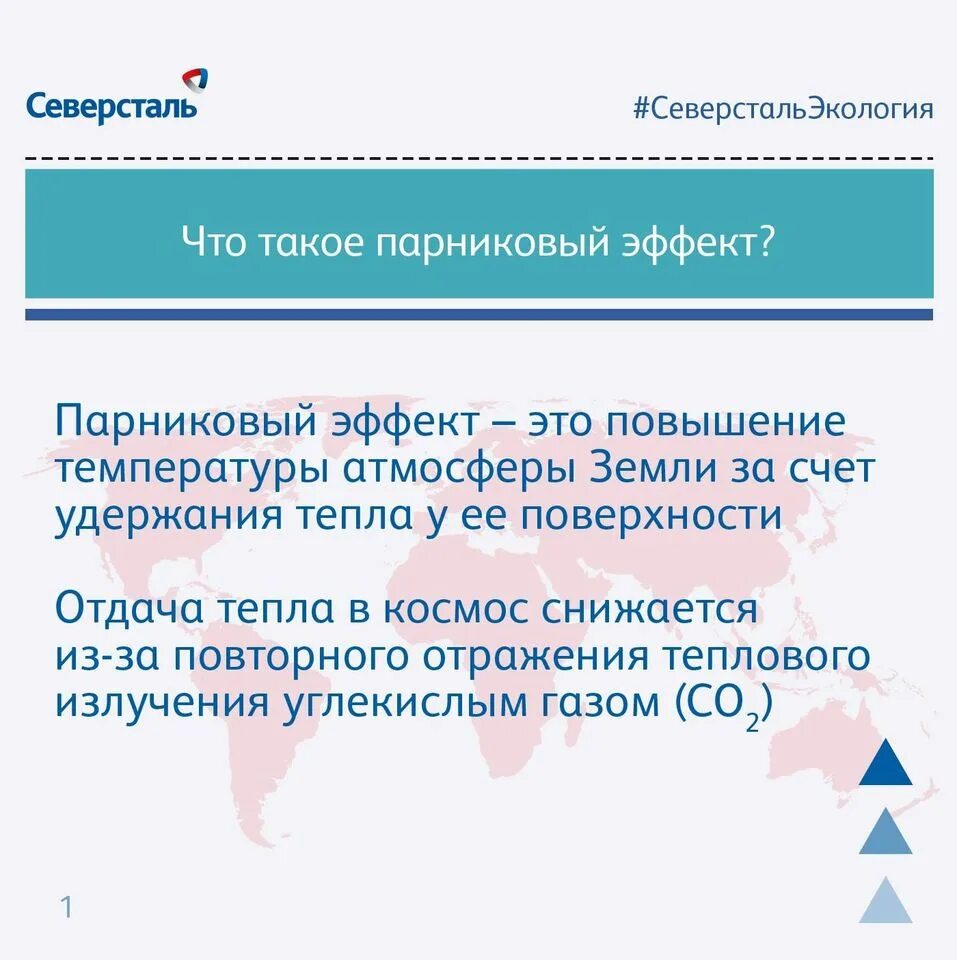 Северсталь

#СеверстальЭкология

Что такое парниковый эффект?

Парниковый эффект – это повышение температуры атмосферы Земли за счет удержания тепла у ее поверхности

Отдача тепла в космос снижается из-за повторного отражения теплового излучения углекислым газом ($CO_2$)

1